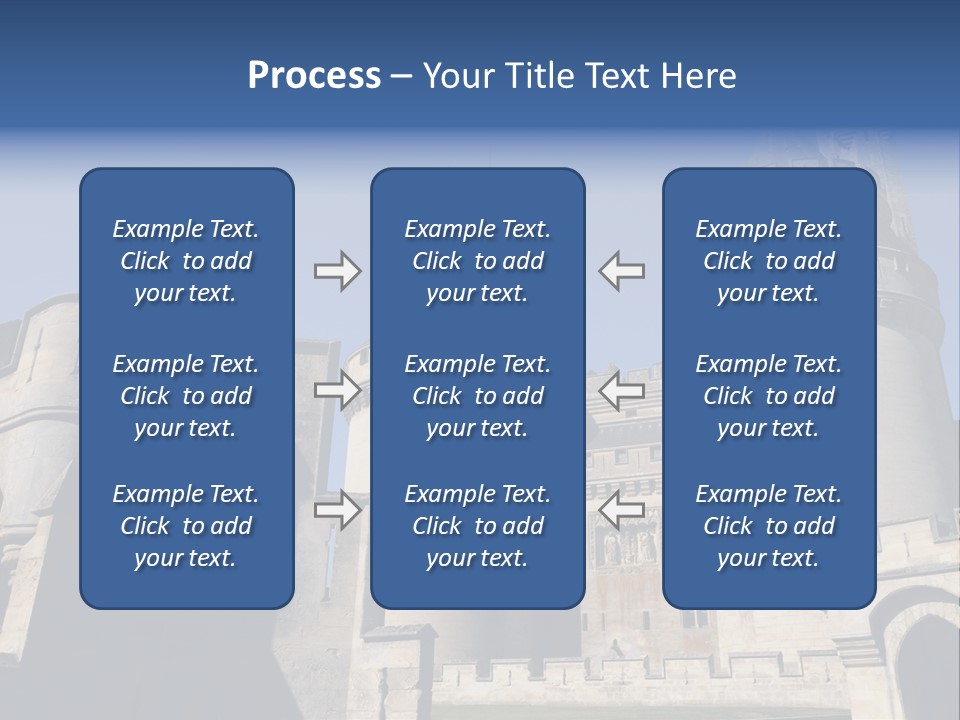 Process – Your Title Text Here

Example Text. Click to add your text.

Example Text. Click to add your text.

Example Text. Click to add your text.

Example Text. Click to add your text.

Example Text. Click to add your text.

Example Text. Click to add your text.

Example Text. Click to add your text.

Example Text. Click to add your text.

Example Text. Click to add your text.